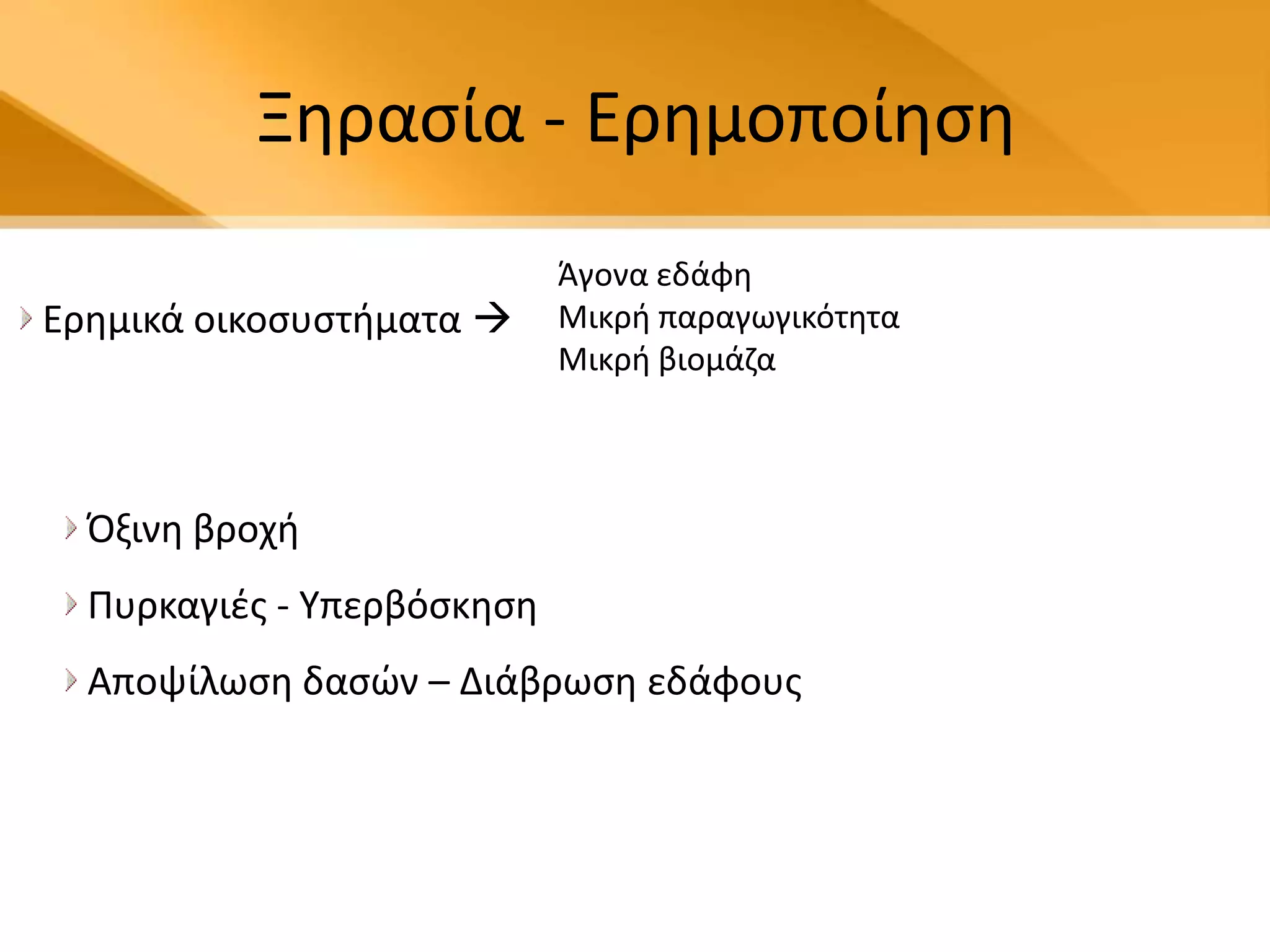 Ξηρασία - Ερημοποίηση

Ερημικά οικοσυστήματα →

Άγονα εδάφη
Μικρή παραγωγικότητα
Μικρή βιομάζα

Όξινη βροχή

Πυρκαγιές - Υπερβόσκηση

Αποψίλωση δασών – Διάβρωση εδάφους